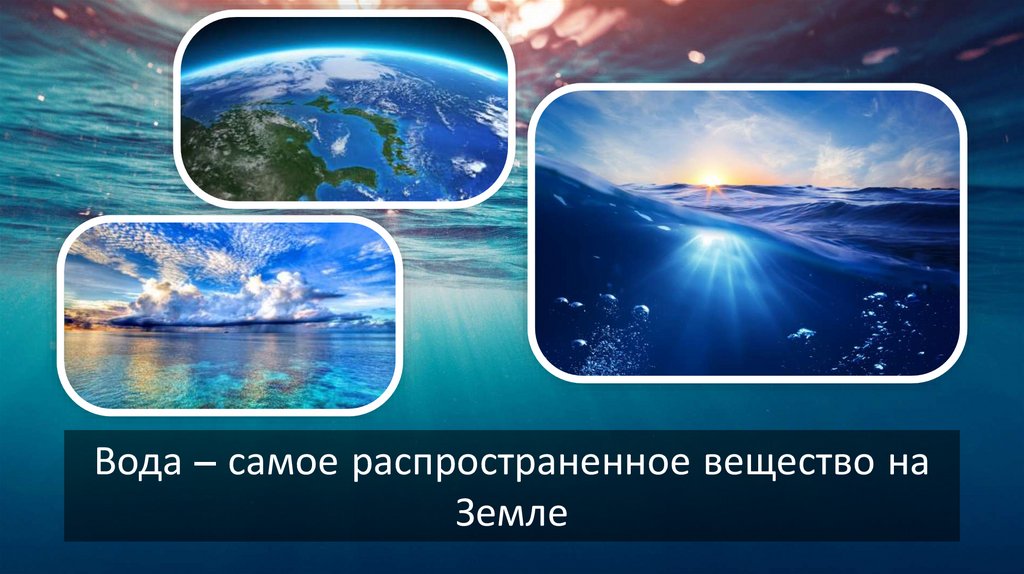 Вода – самое распространенное вещество на Земле